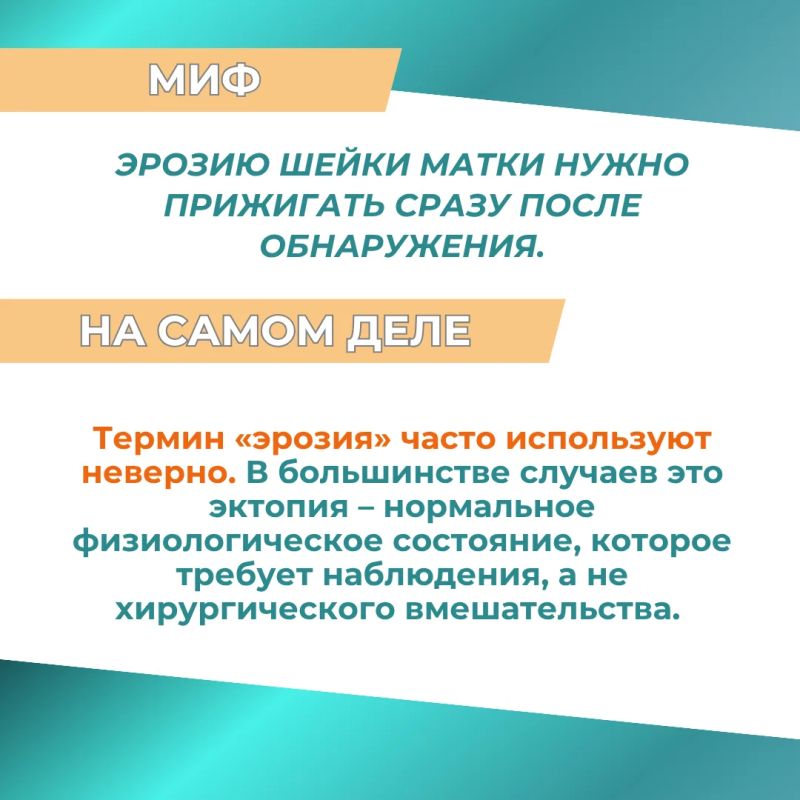 МИФ

ЭРОЗИЮ ШЕЙКИ МАТКИ НУЖНО ПРИЖИГАТЬ СРАЗУ ПОСЛЕ ОБНАРУЖЕНИЯ.

НА САМОМ ДЕЛЕ

Термин «эрозия» часто используют неверно. В большинстве случаев это эктопия – нормальное физиологическое состояние, которое требует наблюдения, а не хирургического вмешательства.